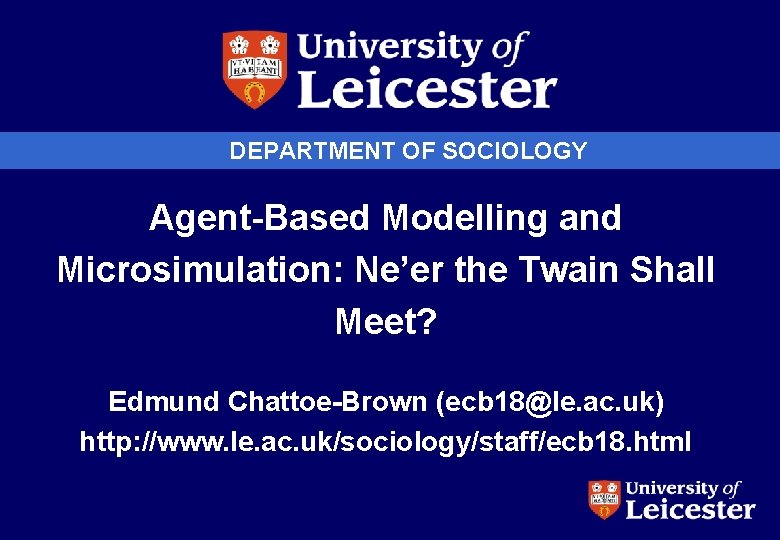 VT·VITAM HABEANT

University of Leicester

DEPARTMENT OF SOCIOLOGY

Agent-Based Modelling and Microsimulation: Ne'er the Twain Shall Meet?

Edmund Chattoe-Brown (ecb18@le.ac.uk)
http://www.le.ac.uk/sociology/staff/ecb18.html

University of Leicester